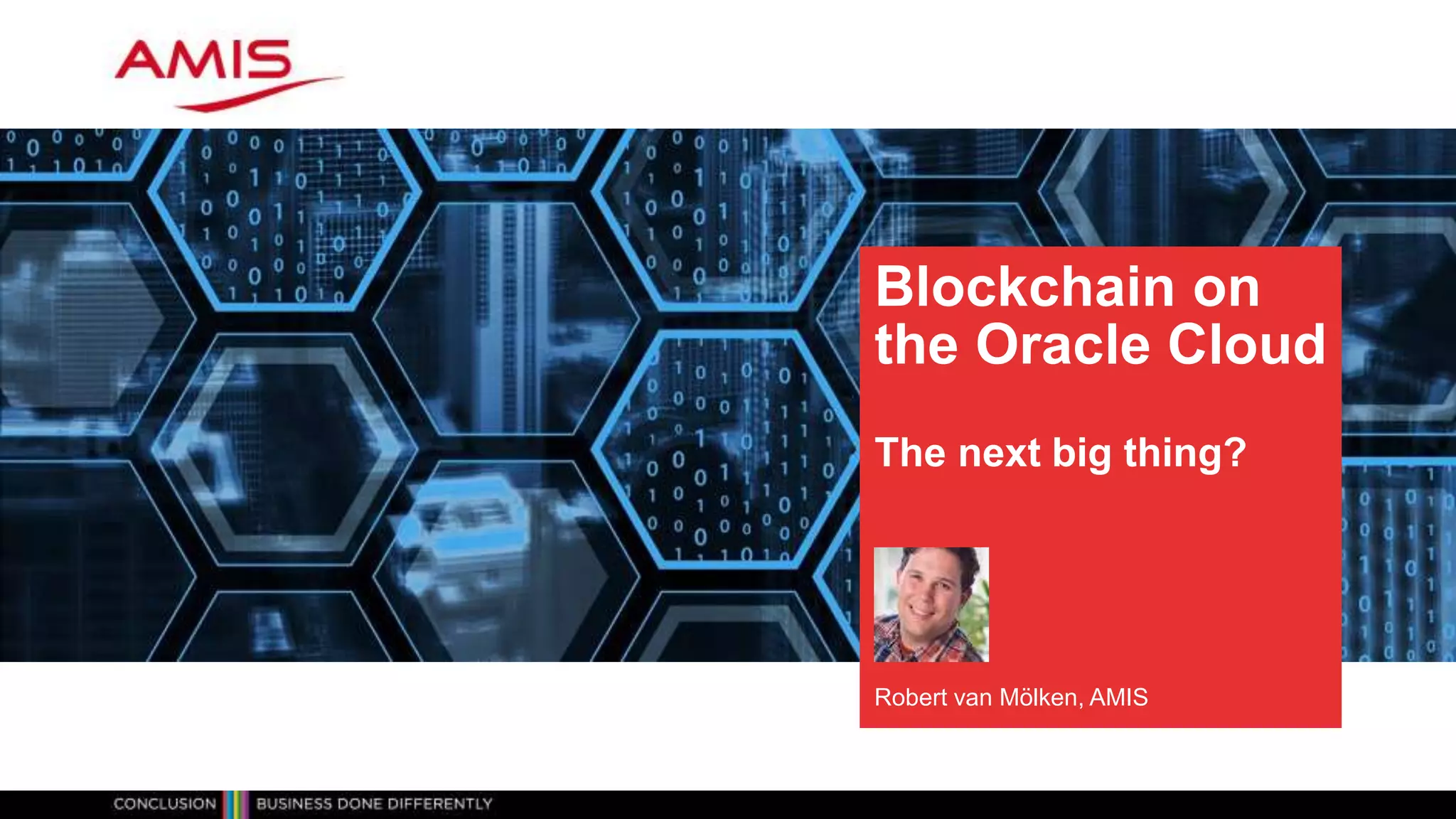 AMIS

Blockchain on the Oracle Cloud

The next big thing?

Robert van Mölken, AMIS

CONCLUSION BUSINESS DONE DIFFERENTLY